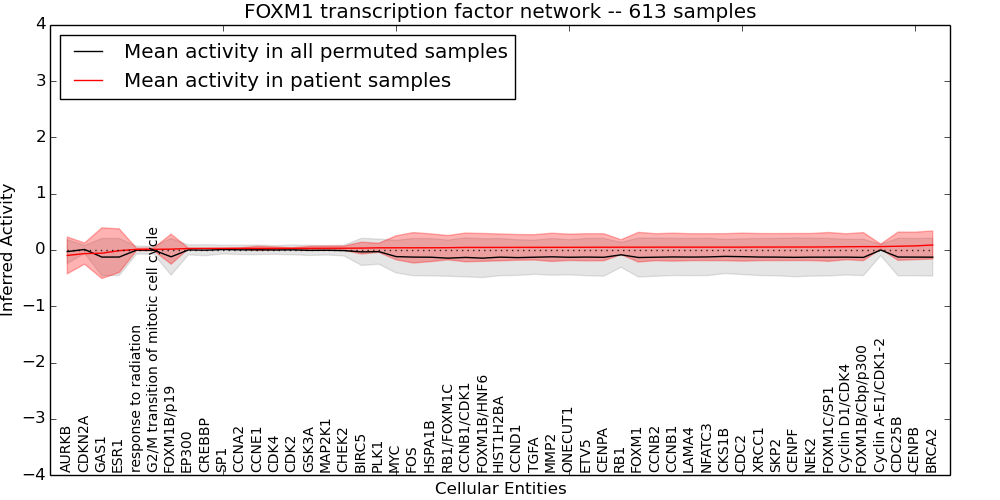 FOXM1 transcription factor network -- 613 samples

Mean activity in all permuted samples
Mean activity in patient samples

Inferred Activity

4
3
2
1
0
−1
−2
−3
−4

AURKB
CDKN2A
GAS1
ESR1
response to radiation
G2/M transition of mitotic cell cycle
FOXM1B/p19
EP300
CREBBP
SP1
CCNA2
CCNE1
CDK4
CDK2
GSK3A
MAP2K1
CHEK2
BIRC5
PLK1
MYC
FOS
HSPA1B
RB1/FOXM1C
CCNB1/CDK1
FOXM1B/HNF6
HIST1H2BA
CCND1
TGFA
MMP2
ONECUT1
ETV5
CENPA
RB1
FOXM1
CCNB2
CCNB1
LAMA4
NFATC3
CKS1B
CDC2
XRCC1
SKP2
CENPF
NEK2
FOXM1C/SP1
Cyclin D1/CDK4
FOXM1B/Cbp/p300
Cyclin A-E1/CDK1-2
CDC25B
CENPB
BRCA2

Cellular Entities